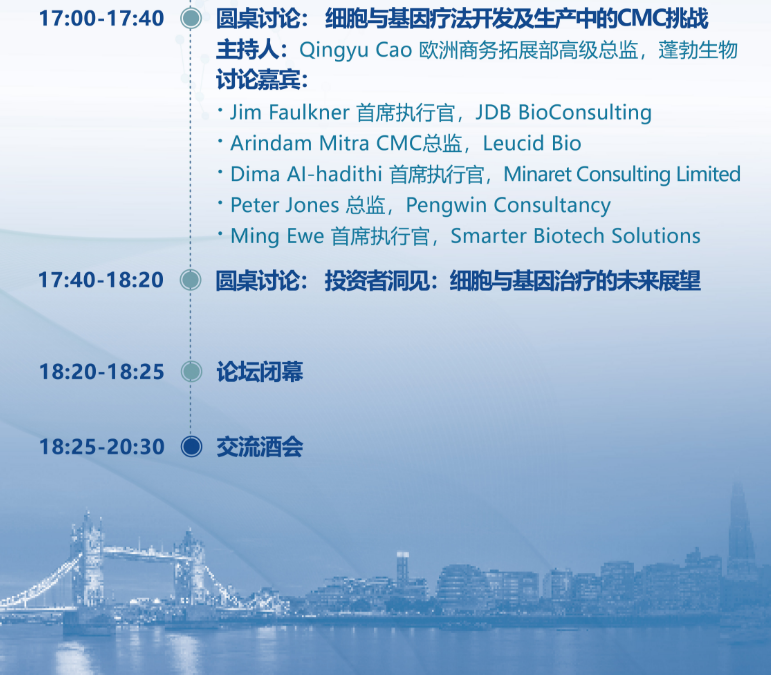 17:00-17:40 圆桌讨论： 细胞与基因疗法开发及生产中的CMC挑战
主持人：Qingyu Cao 欧洲商务拓展部高级总监，蓬勃生物
讨论嘉宾：
· Jim Faulkner 首席执行官，JDB BioConsulting
· Arindam Mitra CMC总监，Leucid Bio
· Dima Al-hadithi 首席执行官，Minaret Consulting Limited
· Peter Jones 总监，Pengwin Consultancy
· Ming Ewe 首席执行官，Smarter Biotech Solutions

17:40-18:20 圆桌讨论： 投资者洞见：细胞与基因治疗的未来展望

18:20-18:25 论坛闭幕

18:25-20:30 交流酒会